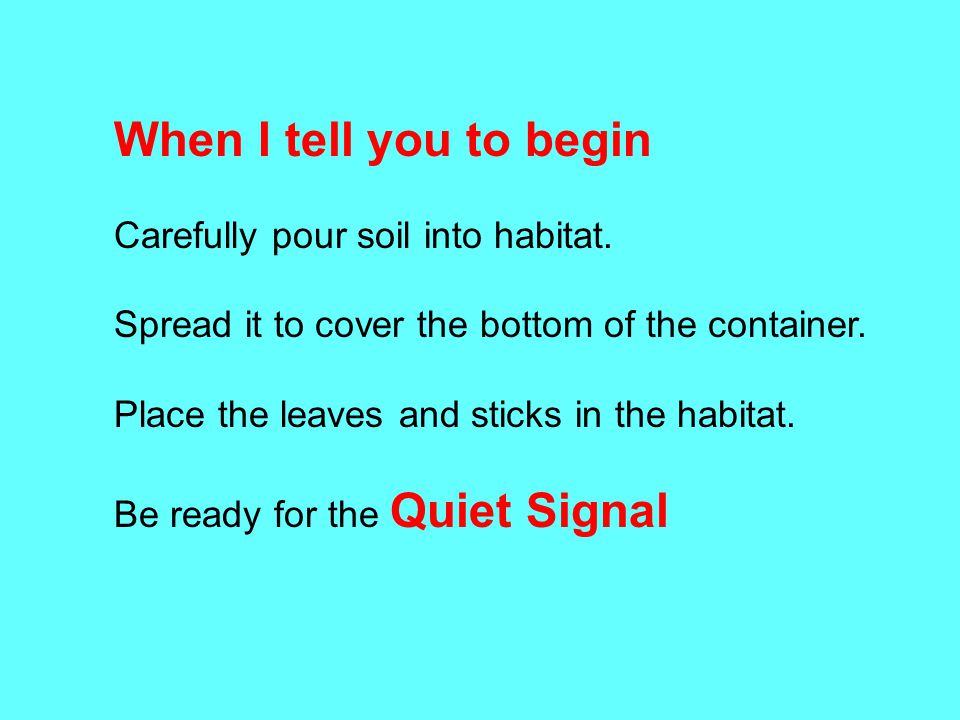 When I tell you to begin

Carefully pour soil into habitat.

Spread it to cover the bottom of the container.

Place the leaves and sticks in the habitat.

Be ready for the Quiet Signal